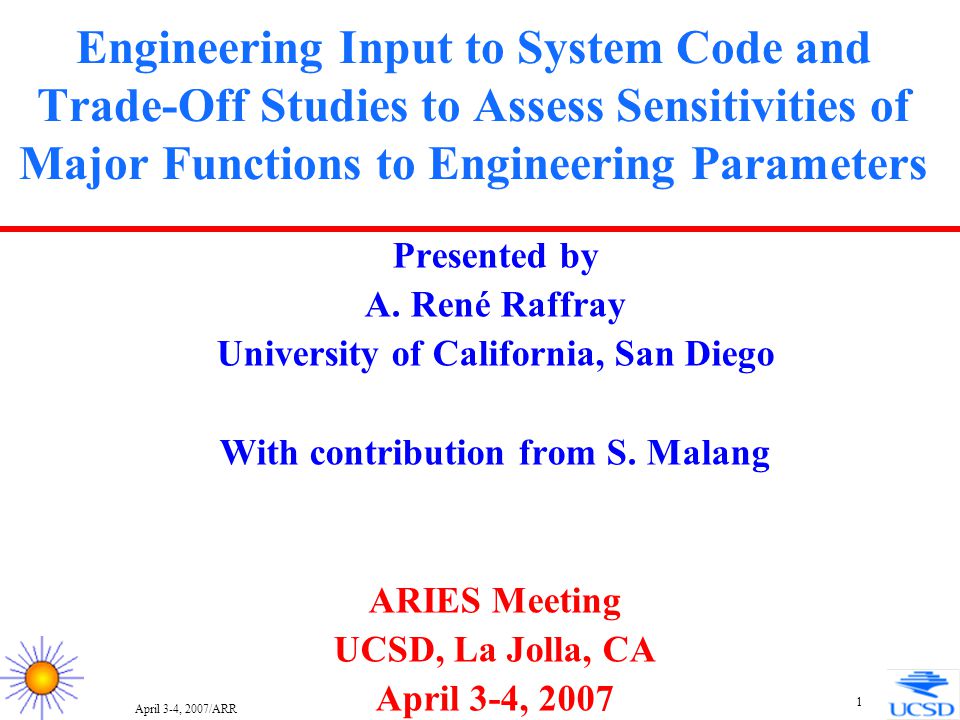 Engineering Input to System Code and Trade-Off Studies to Assess Sensitivities of Major Functions to Engineering Parameters

Presented by
A. René Raffray
University of California, San Diego

With contribution from S. Malang

ARIES Meeting
UCSD, La Jolla, CA
April 3-4, 2007

April 3-4, 2007/ARR

1

UCSD